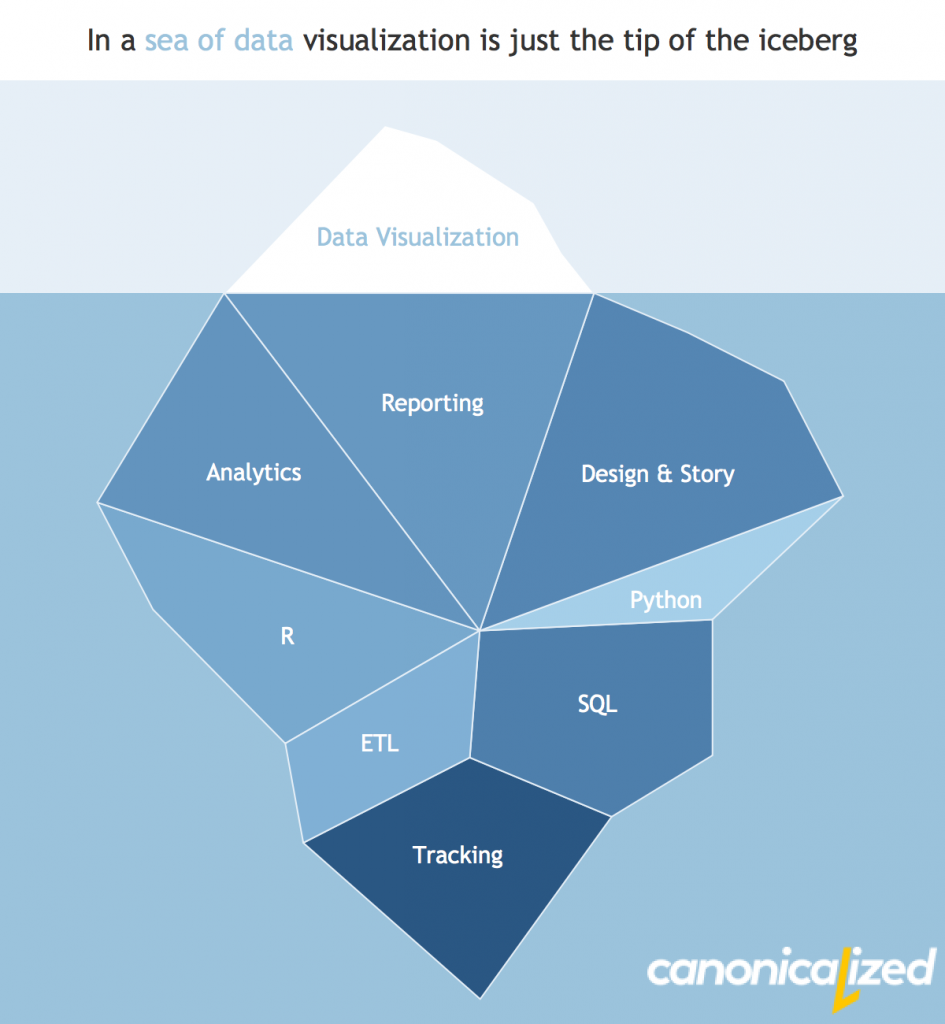 In a sea of data visualization is just the tip of the iceberg

Data Visualization

Reporting

Analytics

Design & Story

Python

R

SQL

ETL

Tracking

canonicalized